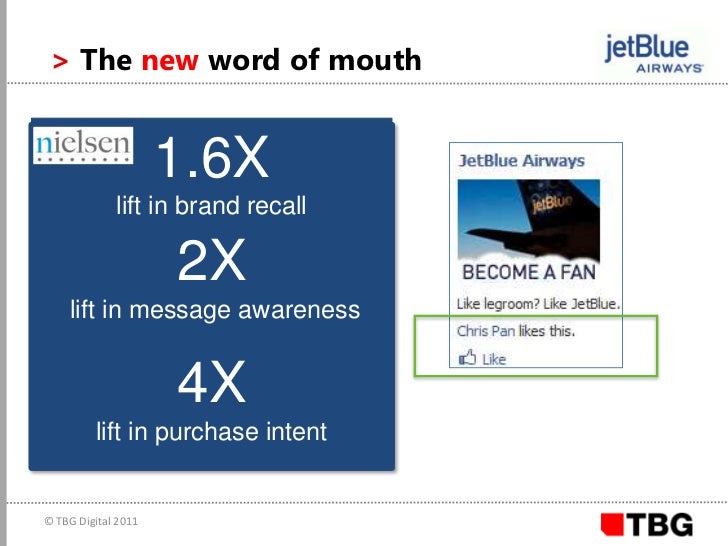 > The new word of mouth

jetBlue AIRWAYS

nielsen

1.6X
lift in brand recall

2X
lift in message awareness

4X
lift in purchase intent

JetBlue Airways

jetBlue

BECOME A FAN

Like legroom? Like JetBlue.

Chris Pan likes this.

Like

© TBG Digital 2011

TBG